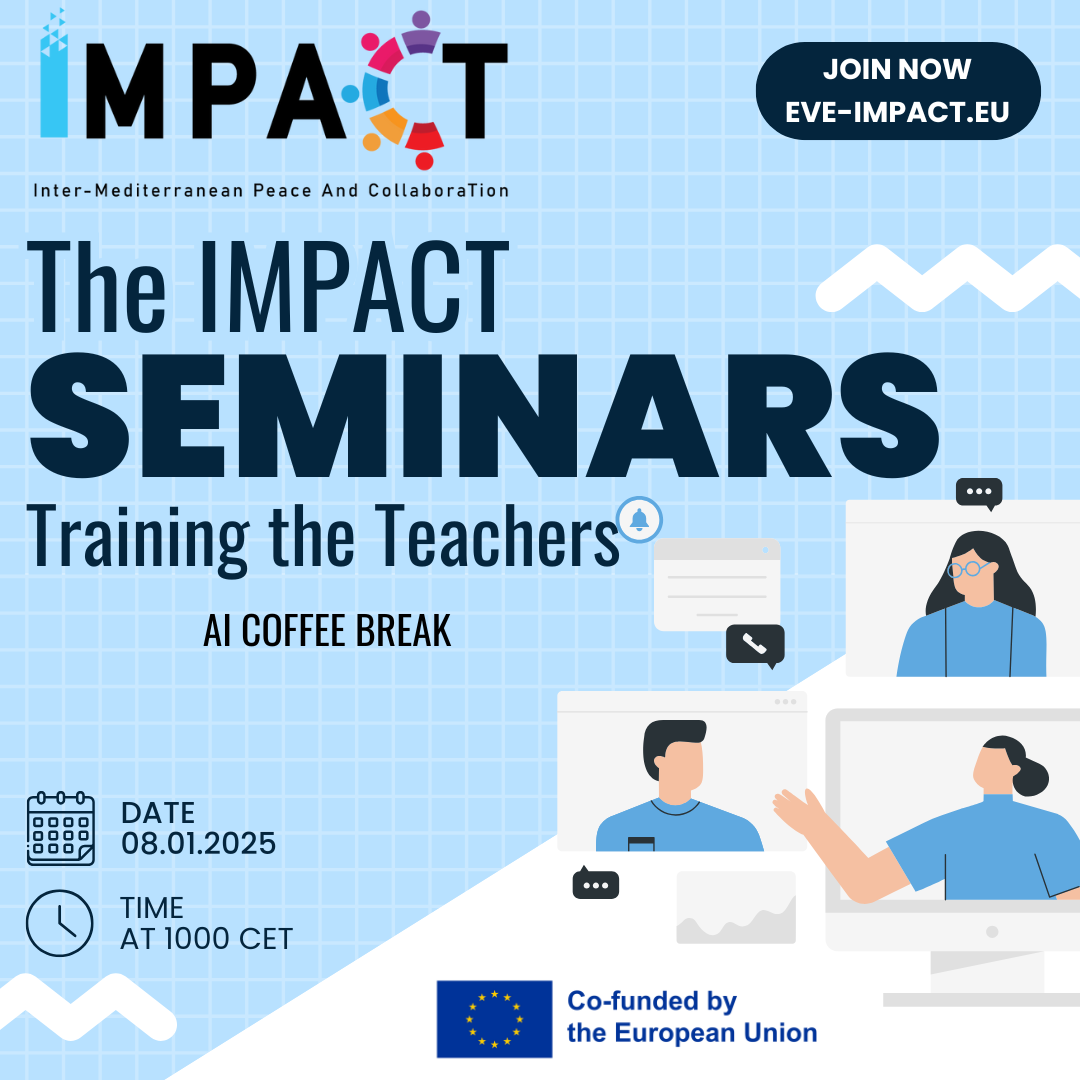 IMPACT
Inter-Mediterranean Peace And CollaboraTion

JOIN NOW
EVE-IMPACT.EU

The IMPACT
SEMINARS
Training the Teachers

AI COFFEE BREAK

DATE
08.01.2025

TIME
AT 1000 CET

Co-funded by the European Union